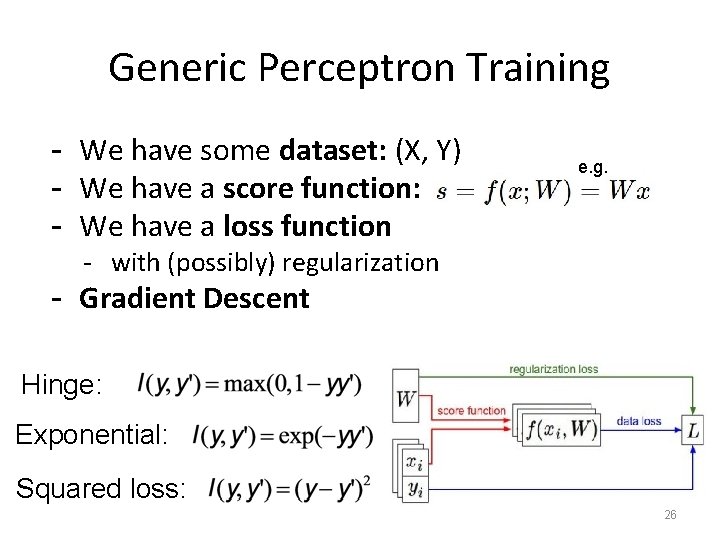 Generic Perceptron Training

- We have some **dataset:** (X, Y)
- We have a **score function:** $s = f(x; W) \overset{\text{e.g.}}{=} Wx$
- We have a **loss function**
    - with (possibly) regularization
- **Gradient Descent**

Hinge: $l(y, y') = \max(0, 1 - yy')$

Exponential: $l(y, y') = \exp(-yy')$

Squared loss: $l(y, y') = (y - y')^2$

$W$

regularization loss

score function

$f(x_i, W)$

data loss

$L$

$x_i$

$y_i$

26